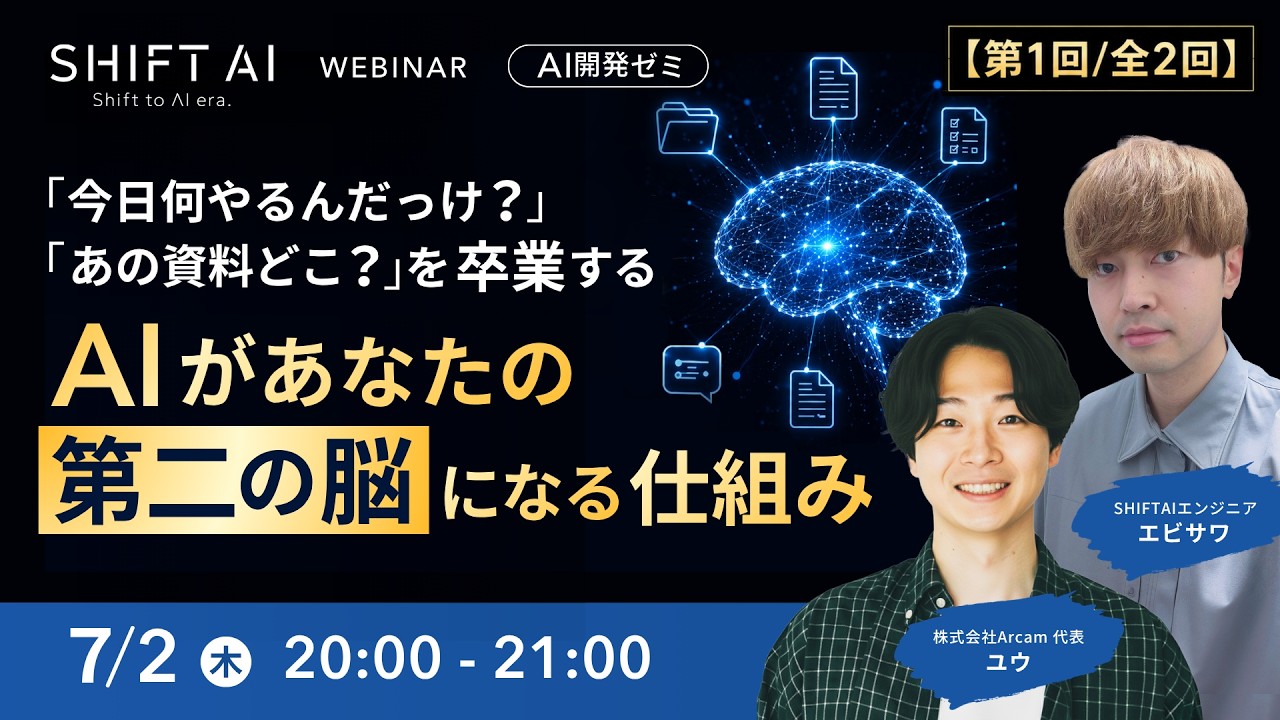 SHIFT AI
Shift to AI era.

WEBINAR

AI開発ゼミ

【第1回/全2回】

「今日何やるんだっけ？」
「あの資料どこ？」を卒業する

AIがあなたの
第二の脳になる仕組み

SHIFTAIエンジニア
エビサワ

株式会社Arcam 代表
ユウ

7/2 木 20:00 - 21:00